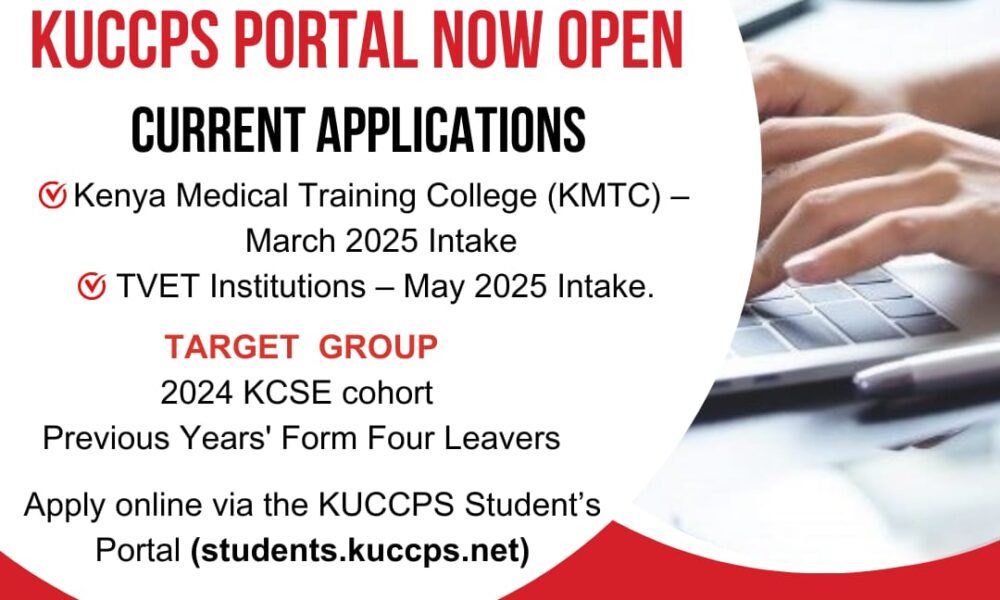 KUCCPS PORTAL NOW OPEN

CURRENT APPLICATIONS

Kenya Medical Training College (KMTC) – March 2025 Intake

TVET Institutions – May 2025 Intake.

TARGET GROUP

2024 KCSE cohort

Previous Years' Form Four Leavers

Apply online via the KUCCPS Student's Portal (students.kuccps.net)